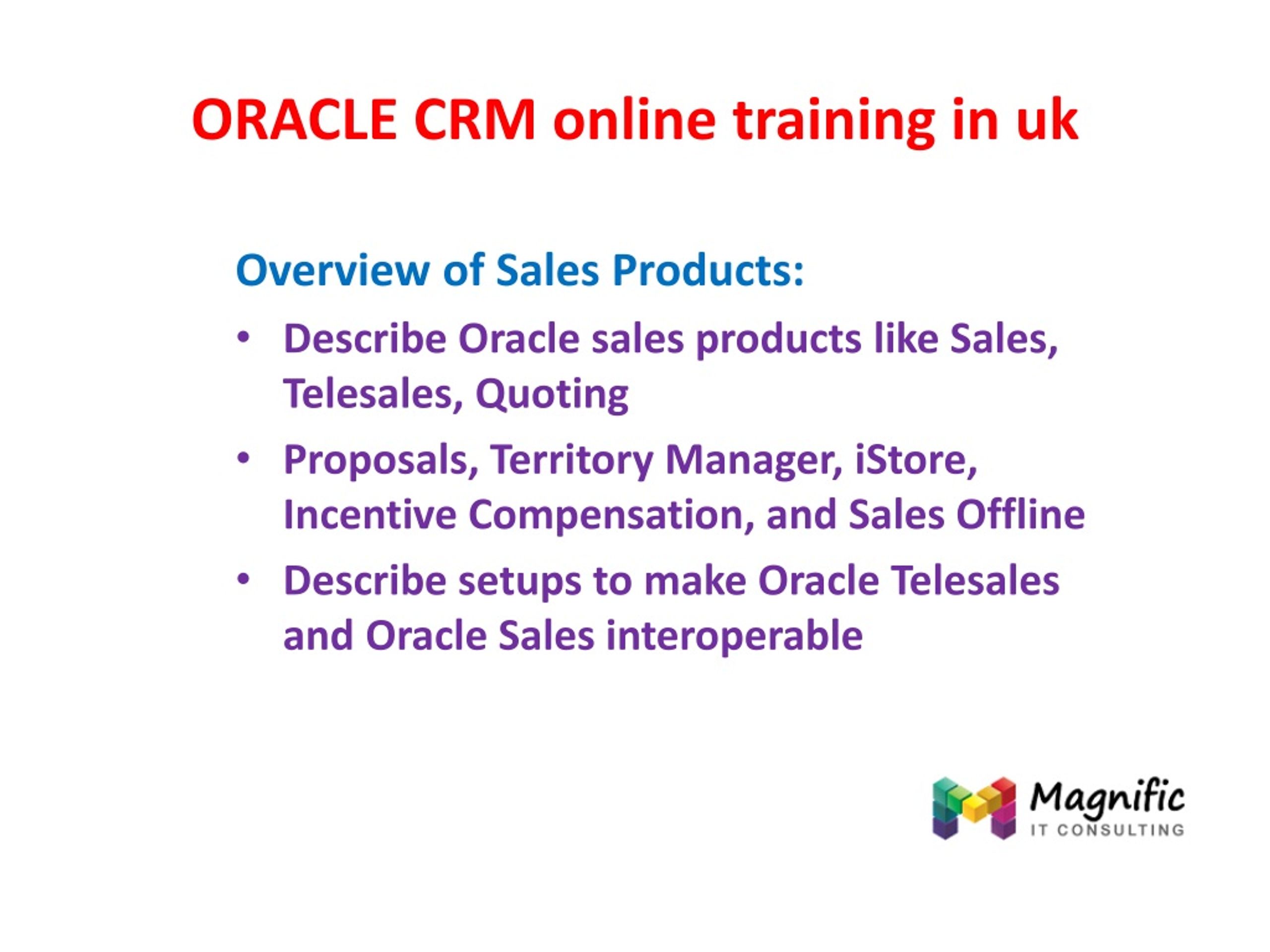 ORACLE CRM online training in uk

Overview of Sales Products:

• Describe Oracle sales products like Sales, Telesales, Quoting

• Proposals, Territory Manager, iStore, Incentive Compensation, and Sales Offline

• Describe setups to make Oracle Telesales and Oracle Sales interoperable

Magnific
IT CONSULTING